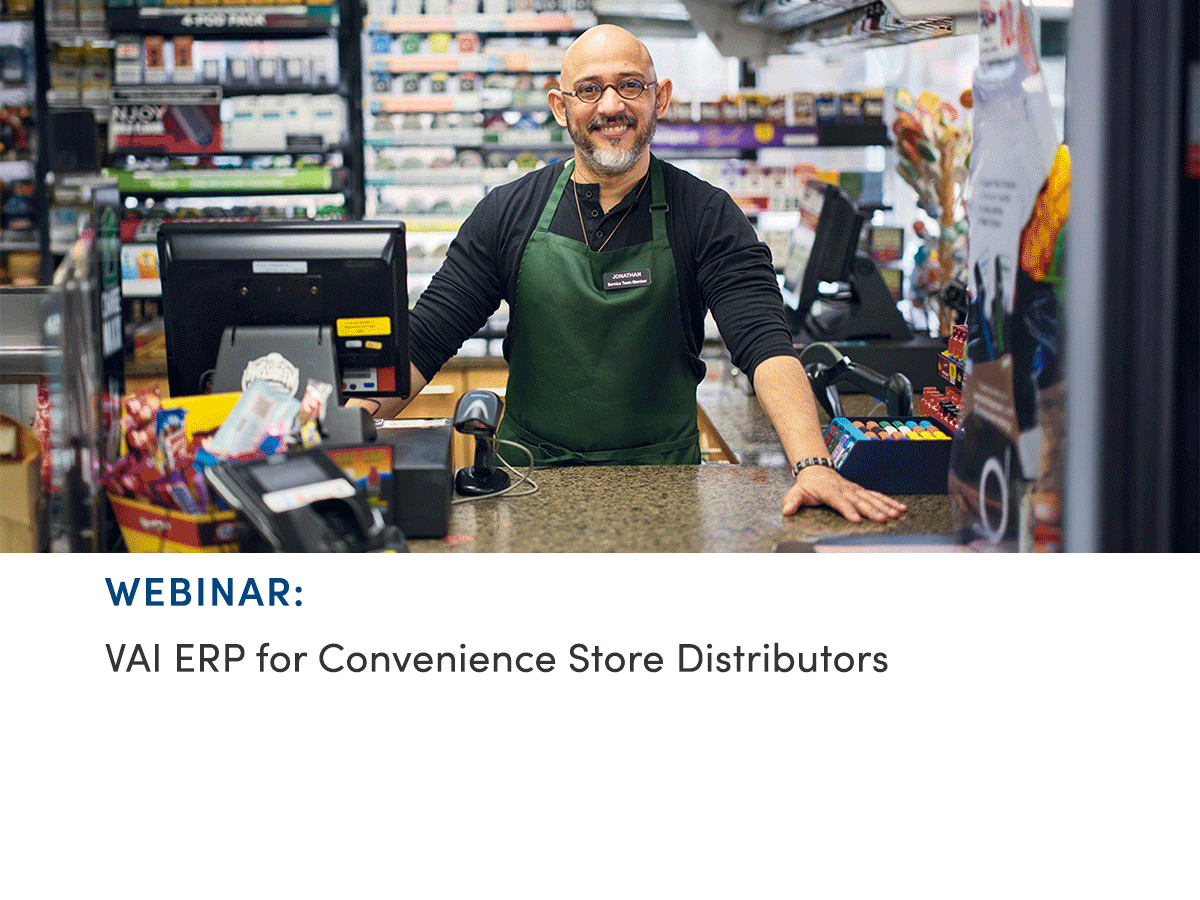 4 POD PACK

NJOY

JONATHAN
Service Team Member

WEBINAR:

VAI ERP for Convenience Store Distributors